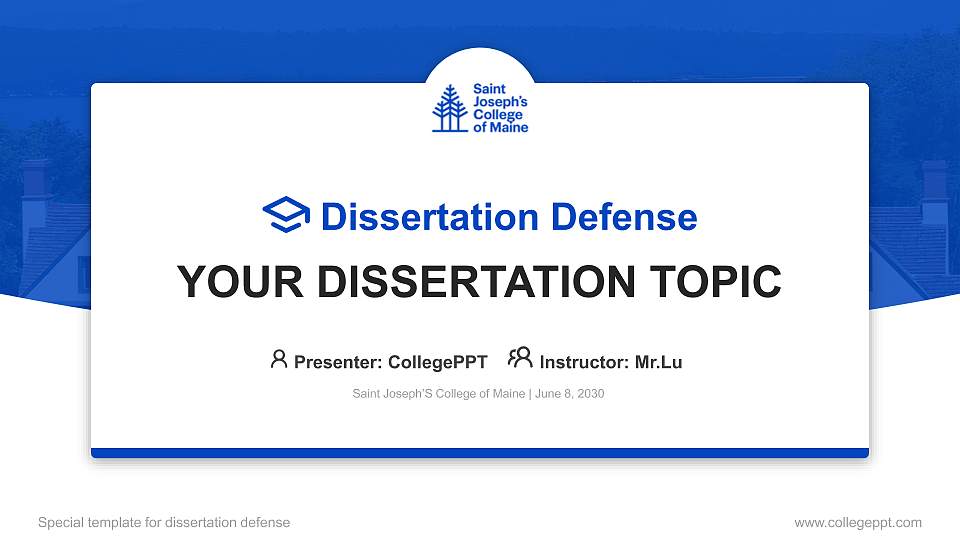 Saint Joseph's College of Maine

Dissertation Defense

YOUR DISSERTATION TOPIC

Presenter: CollegePPT Instructor: Mr.Lu

Saint Joseph'S College of Maine | June 8, 2030

Special template for dissertation defense

www.collegeppt.com